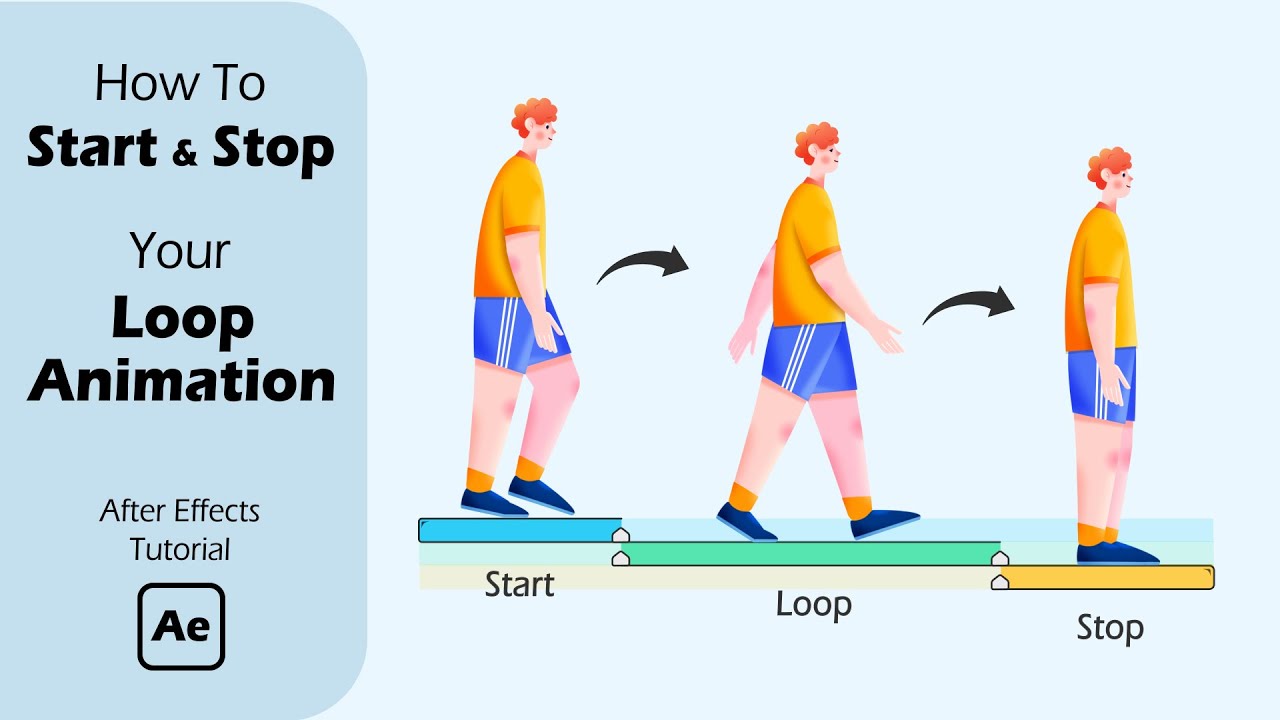 How To
Start & Stop
Your
Loop
Animation

After Effects
Tutorial

Ae

Start

Loop

Stop